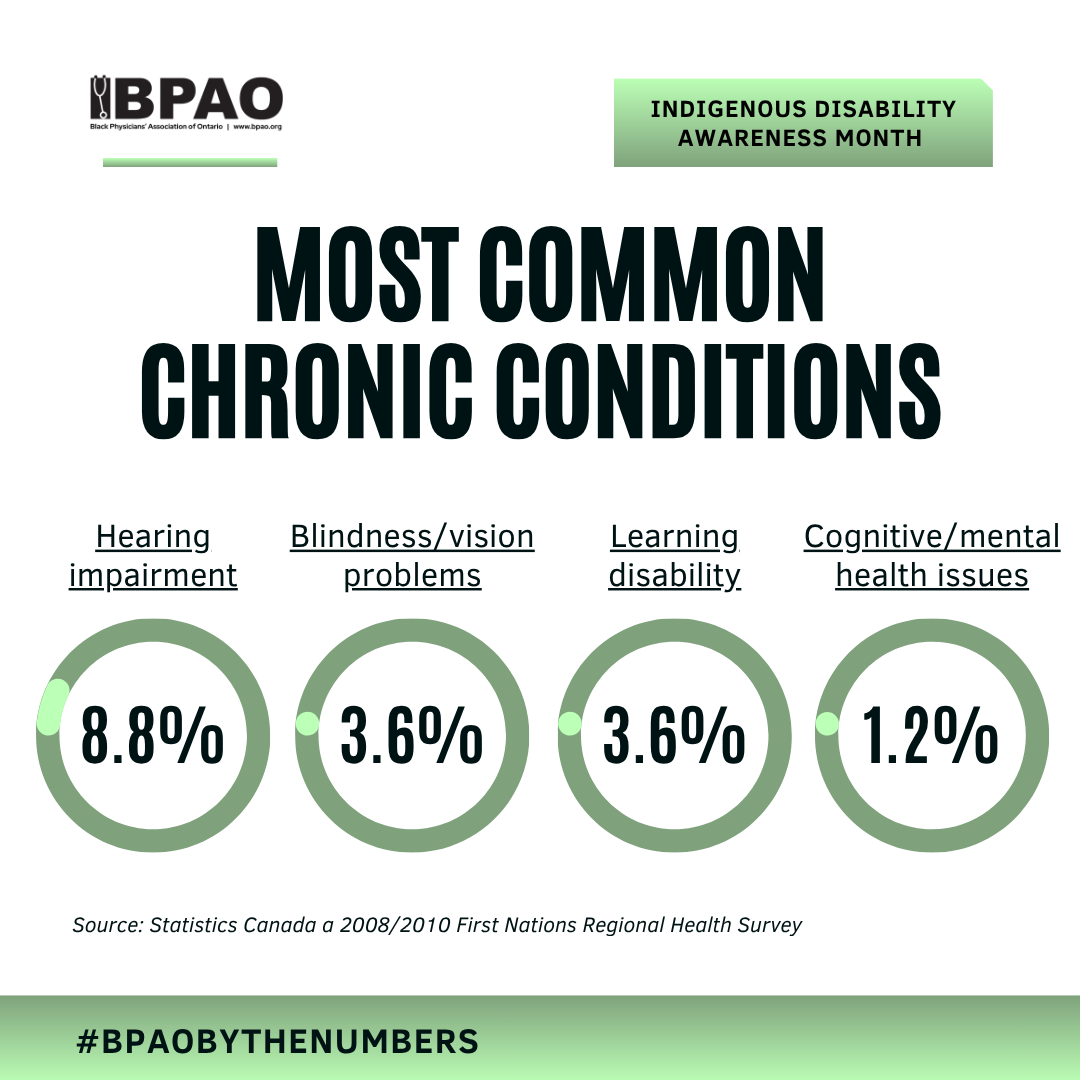 BPAO
Black Physicians' Association of Ontario | www.bpao.org

INDIGENOUS DISABILITY AWARENESS MONTH

MOST COMMON CHRONIC CONDITIONS

Hearing impairment
8.8%

Blindness/vision problems
3.6%

Learning disability
3.6%

Cognitive/mental health issues
1.2%

Source: Statistics Canada a 2008/2010 First Nations Regional Health Survey

#BPAOBYTHENUMBERS